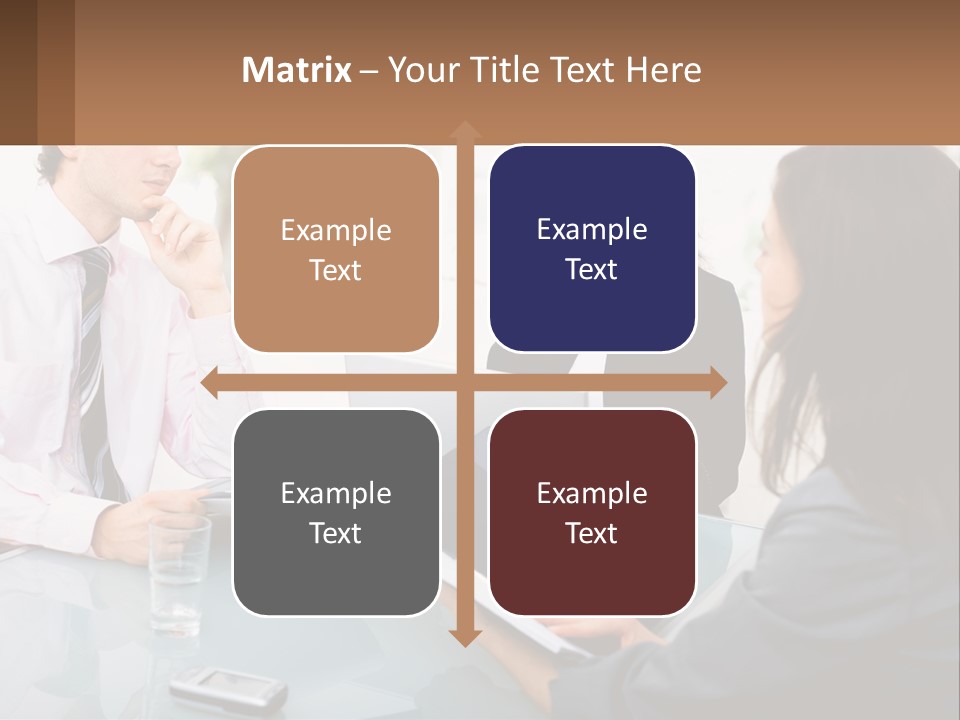 Matrix – Your Title Text Here

Example Text

Example Text

Example Text

Example Text